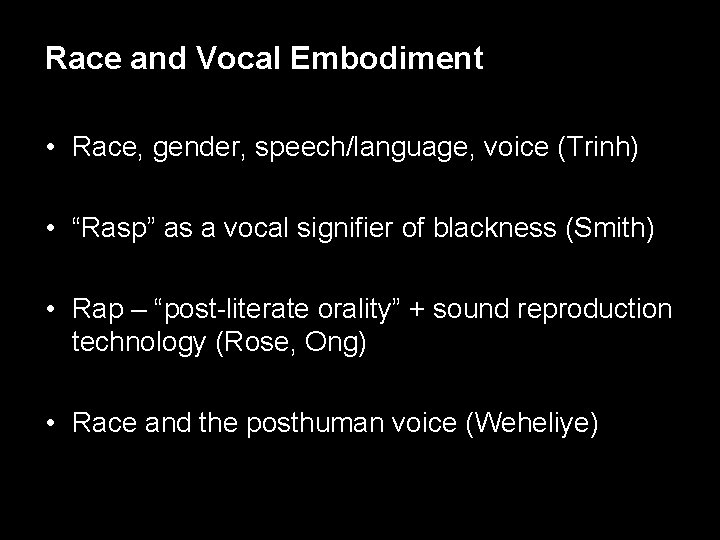 Race and Vocal Embodiment

• Race, gender, speech/language, voice (Trinh)

• “Rasp” as a vocal signifier of blackness (Smith)

• Rap – “post-literate orality” + sound reproduction technology (Rose, Ong)

• Race and the posthuman voice (Weheliye)